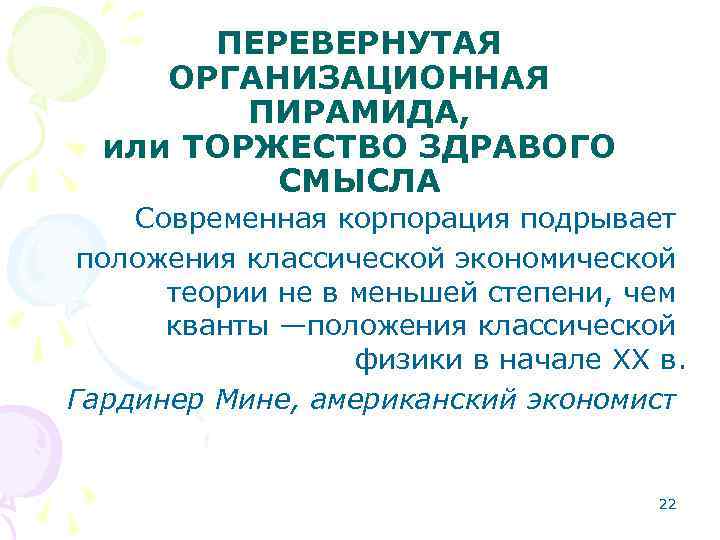 ПЕРЕВЕРНУТАЯ ОРГАНИЗАЦИОННАЯ ПИРАМИДА, или ТОРЖЕСТВО ЗДРАВОГО СМЫСЛА

Современная корпорация подрывает положения классической экономической теории не в меньшей степени, чем кванты —положения классической физики в начале XX в.

Гардинер Мине, американский экономист

22